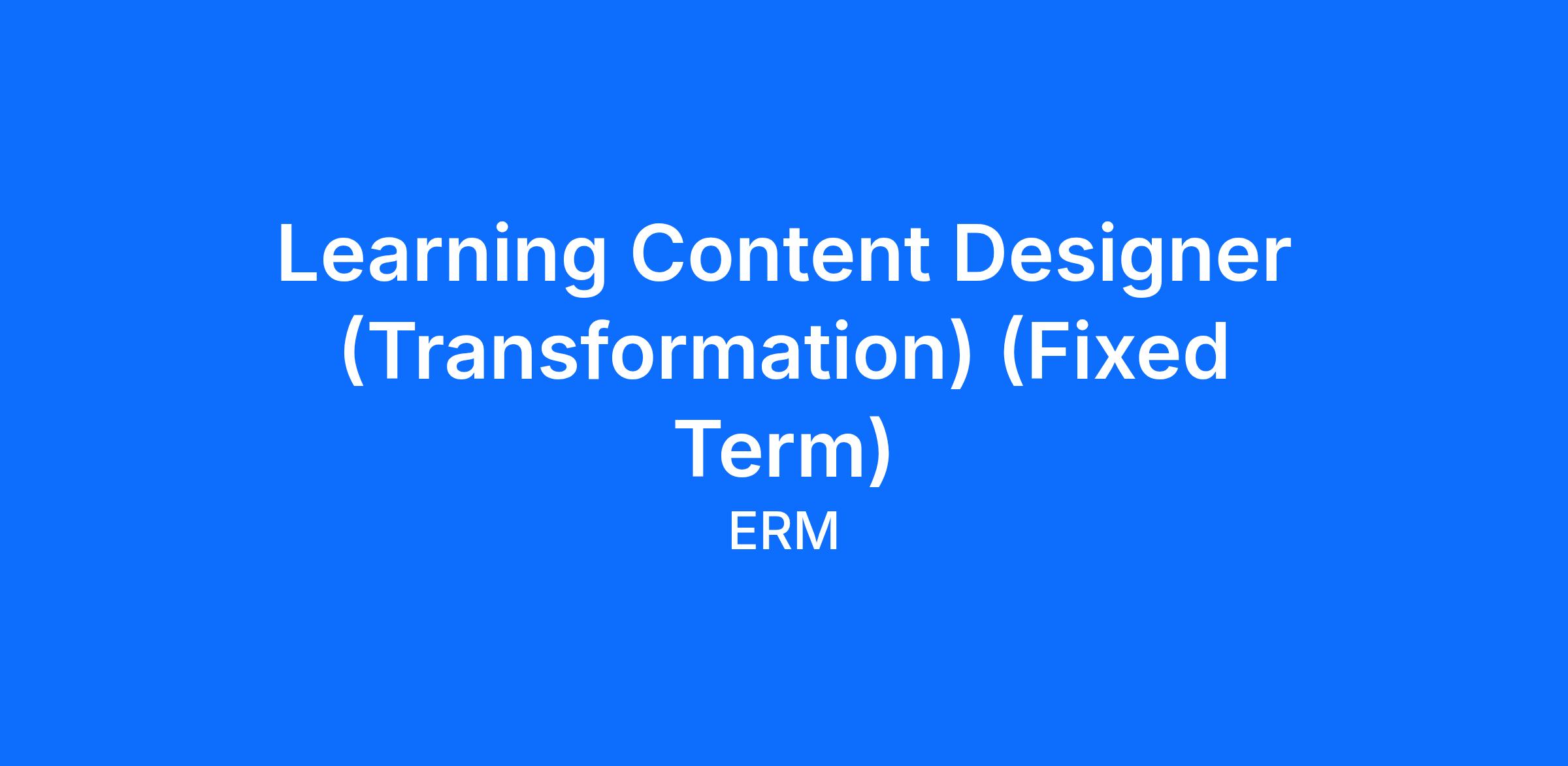 Learning Content Designer (Transformation) (Fixed Term)

ERM